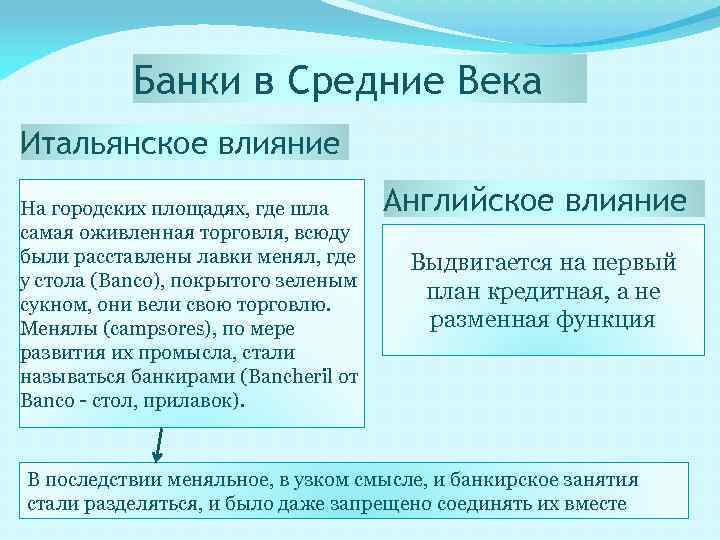 Банки в Средние Века

Итальянское влияние

На городских площадях, где шла самая оживленная торговля, всюду были расставлены лавки менял, где у стола (Banco), покрытого зеленым сукном, они вели свою торговлю. Менялы (campsores), по мере развития их промысла, стали называться банкирами (Bancheril от Banco – стол, прилавок).

Английское влияние

Выдвигается на первый план кредитная, а не разменная функция

В последствии меняльное, в узком смысле, и банкирское занятия стали разделяться, и было даже запрещено соединять их вместе